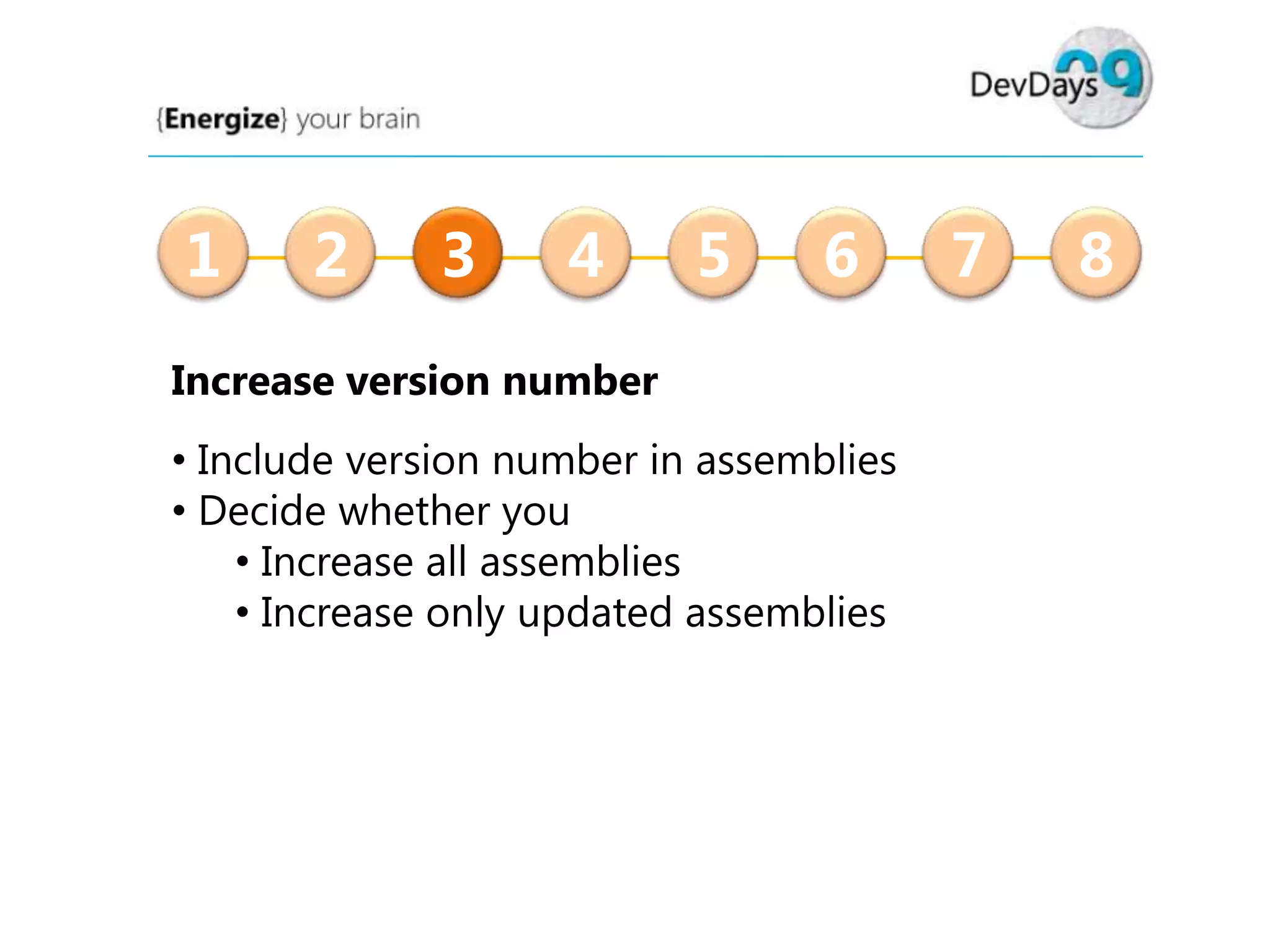 {Energize} your brain

DevDays 09

1 2 3 4 5 6 7 8

Increase version number

• Include version number in assemblies
• Decide whether you
  • Increase all assemblies
  • Increase only updated assemblies